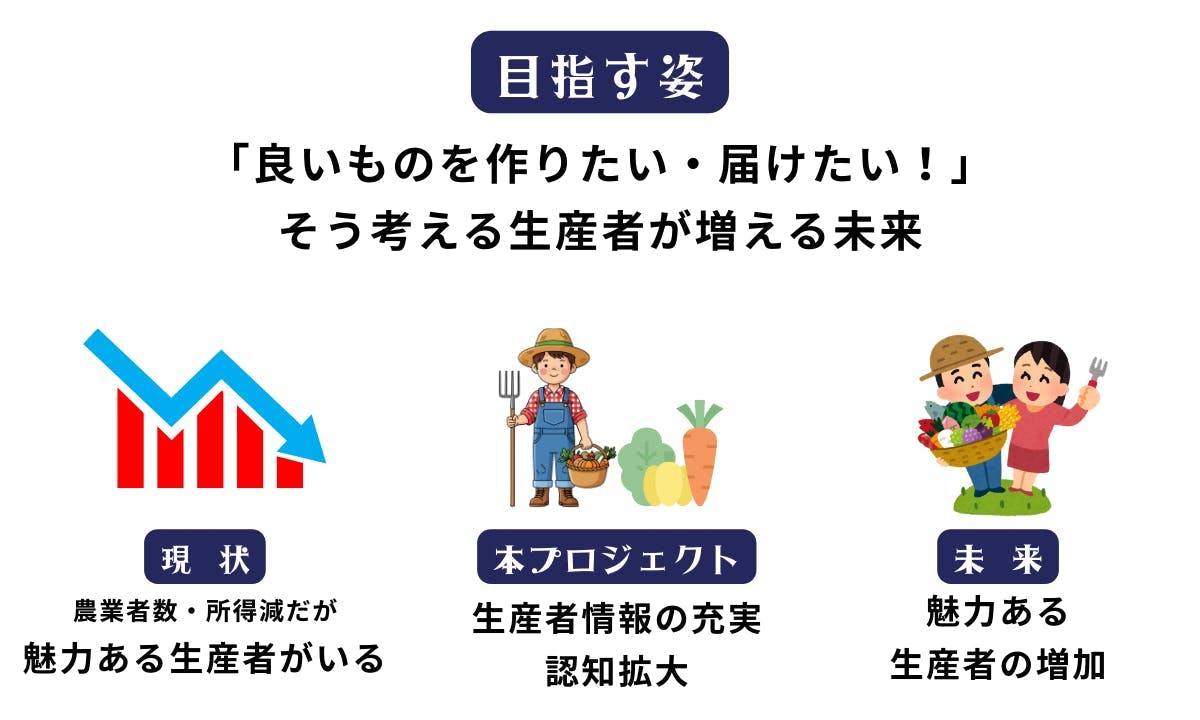 目指す姿

「良いものを作りたい・届けたい！」
そう考える生産者が増える未来

現　状
農業者数・所得減だが
魅力ある生産者がいる

本プロジェクト
生産者情報の充実
認知拡大

未　来
魅力ある
生産者の増加